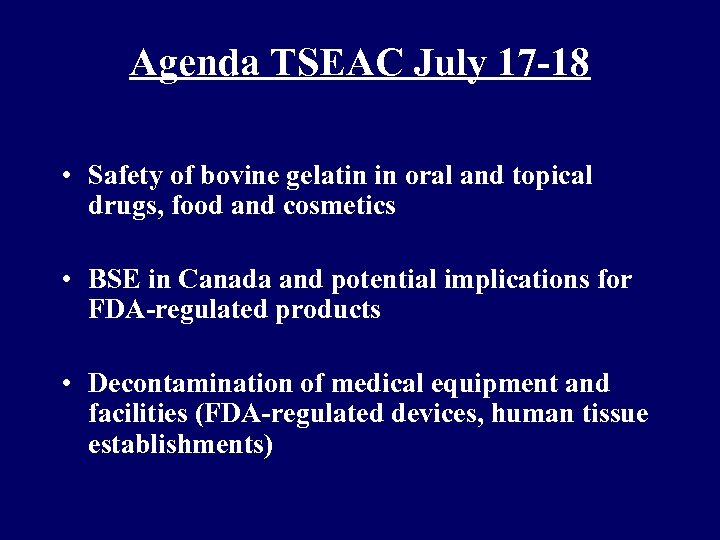 Agenda TSEAC July 17-18

• Safety of bovine gelatin in oral and topical drugs, food and cosmetics

• BSE in Canada and potential implications for FDA-regulated products

• Decontamination of medical equipment and facilities (FDA-regulated devices, human tissue establishments)